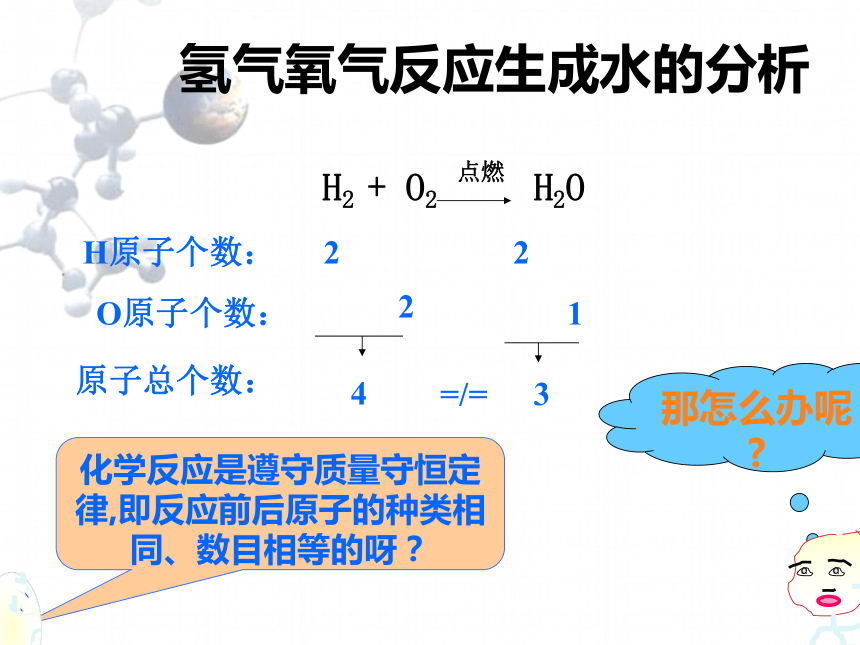 氢气氧气反应生成水的分析

$H_2 + O_2 \xrightarrow{点燃} H_2O$

H原子个数： 2 2

O原子个数： 2 1

原子总个数： 4 =/= 3

那怎么办呢？

化学反应是遵守质量守恒定律,即反应前后原子的种类相同、数目相等的呀？